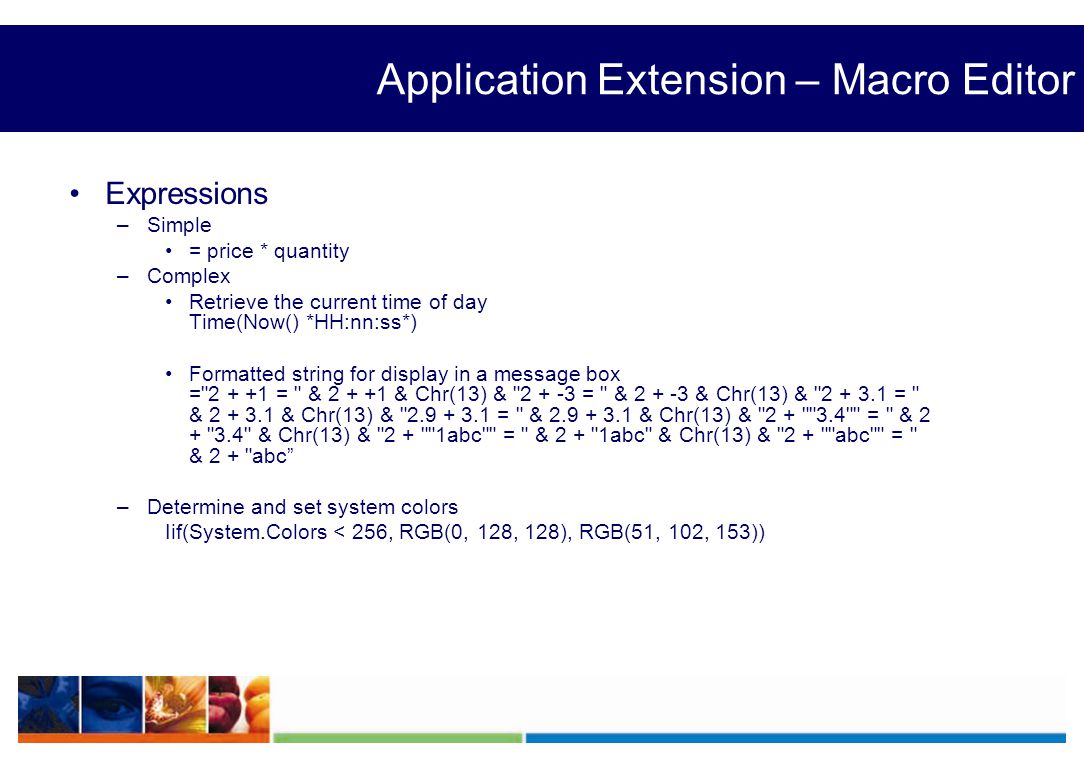 Application Extension – Macro Editor

• Expressions
– Simple
• = price * quantity
– Complex
• Retrieve the current time of day
Time(Now() *HH:nn:ss*)

• Formatted string for display in a message box
="2 + +1 = " & 2 + +1 & Chr(13) & "2 + -3 = " & 2 + -3 & Chr(13) & "2 + 3.1 = " & 2 + 3.1 & Chr(13) & "2.9 + 3.1 = " & 2.9 + 3.1 & Chr(13) & "2 + ""3.4"" = " & 2 + "3.4" & Chr(13) & "2 + ""1abc"" = " & 2 + "1abc" & Chr(13) & "2 + ""abc"" = " & 2 + "abc”

– Determine and set system colors
Iif(System.Colors < 256, RGB(0, 128, 128), RGB(51, 102, 153))